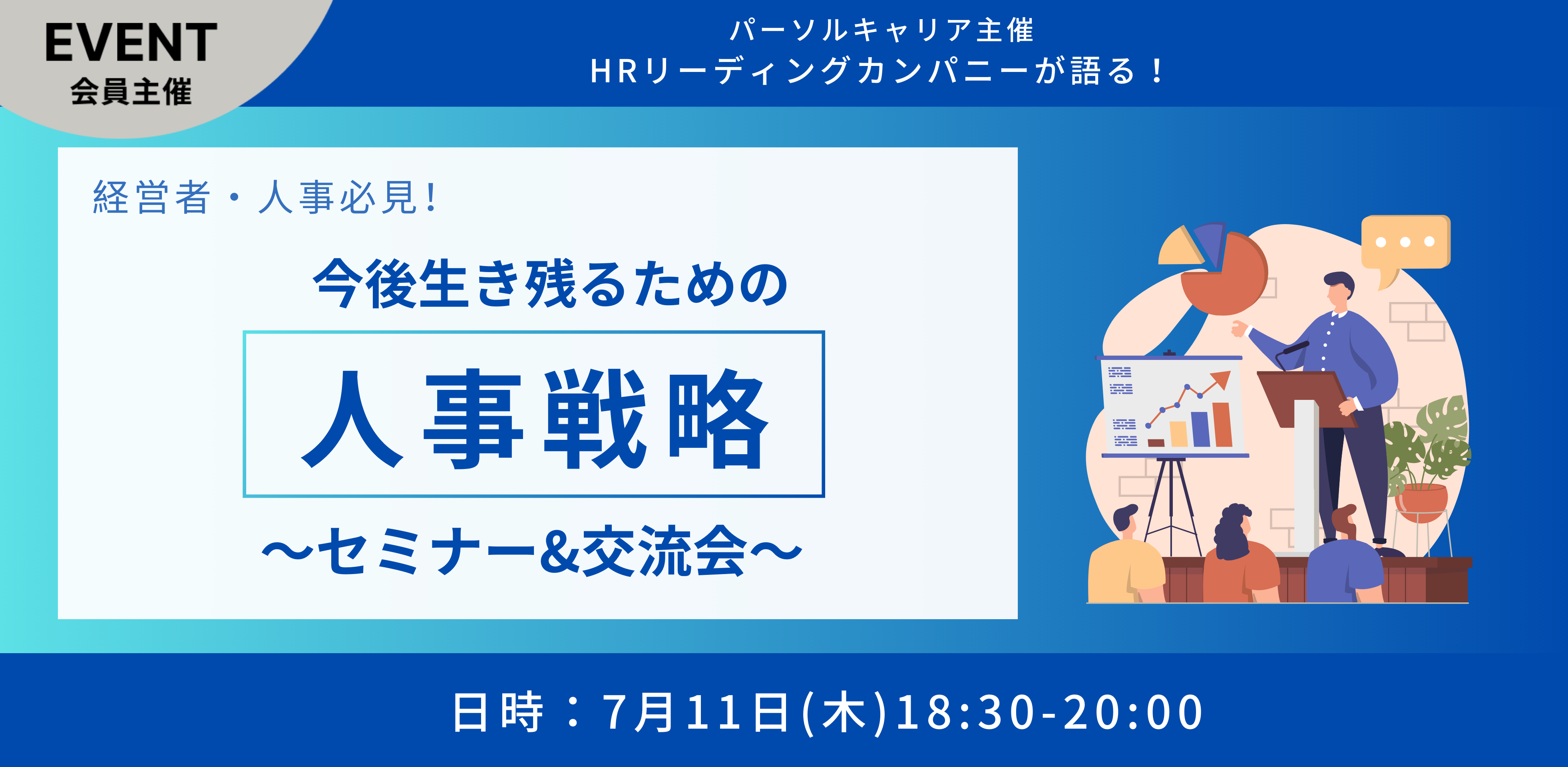 EVENT
会員主催

パーソルキャリア主催
HRリーディングカンパニーが語る！

経営者・人事必見!

今後生き残るための

人事戦略

〜セミナー&交流会〜

日時：7月11日(木)18:30-20:00